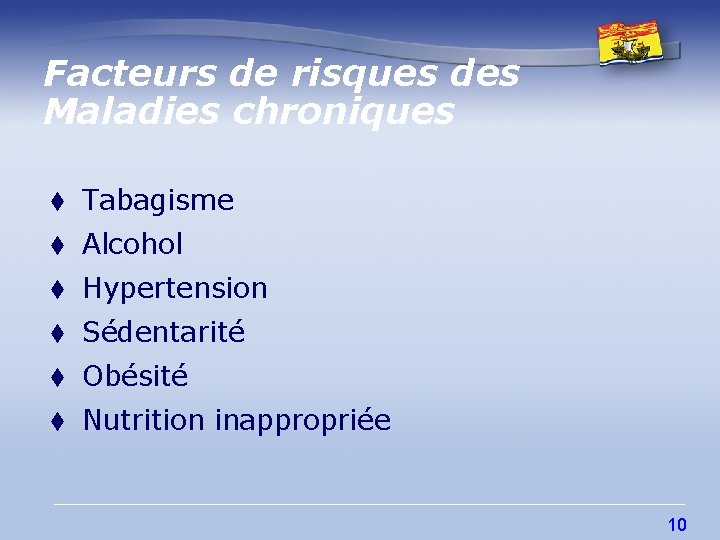 Facteurs de risques des Maladies chroniques

♦ Tabagisme
♦ Alcohol
♦ Hypertension
♦ Sédentarité
♦ Obésité
♦ Nutrition inappropriée

10